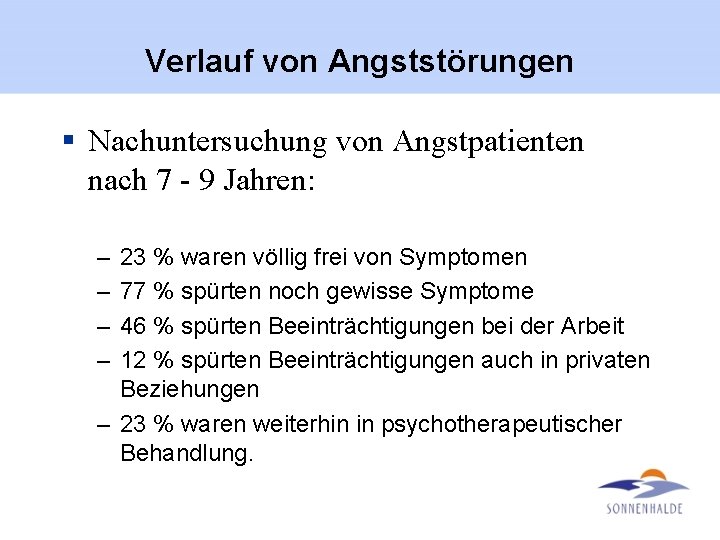 Verlauf von Angststörungen

▪ Nachuntersuchung von Angstpatienten nach 7 - 9 Jahren:

– 23 % waren völlig frei von Symptomen
– 77 % spürten noch gewisse Symptome
– 46 % spürten Beeinträchtigungen bei der Arbeit
– 12 % spürten Beeinträchtigungen auch in privaten Beziehungen
– 23 % waren weiterhin in psychotherapeutischer Behandlung.

SONNENHALDE